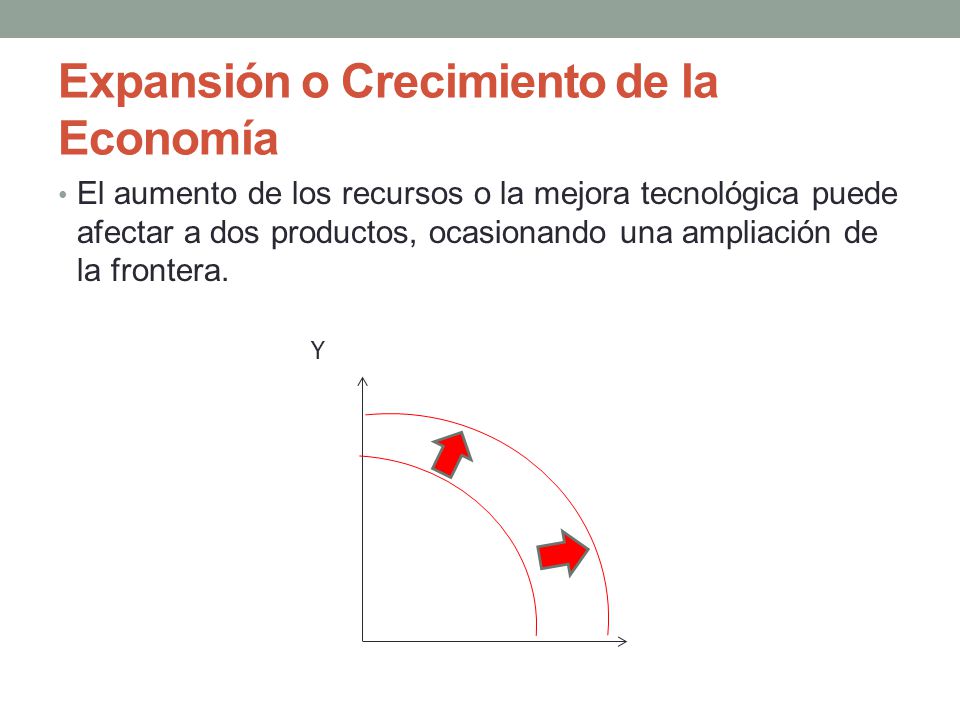 Expansión o Crecimiento de la Economía

• El aumento de los recursos o la mejora tecnológica puede afectar a dos productos, ocasionando una ampliación de la frontera.

Y